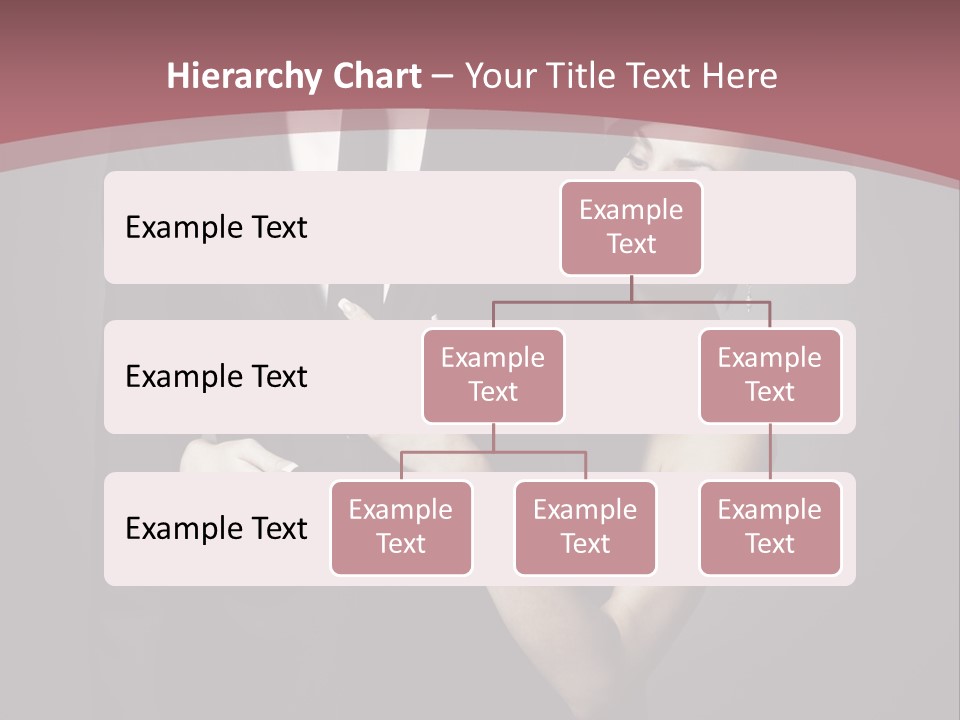 Hierarchy Chart – Your Title Text Here

Example Text

Example Text

Example Text

Example Text

Example Text

Example Text

Example Text

Example Text

Example Text